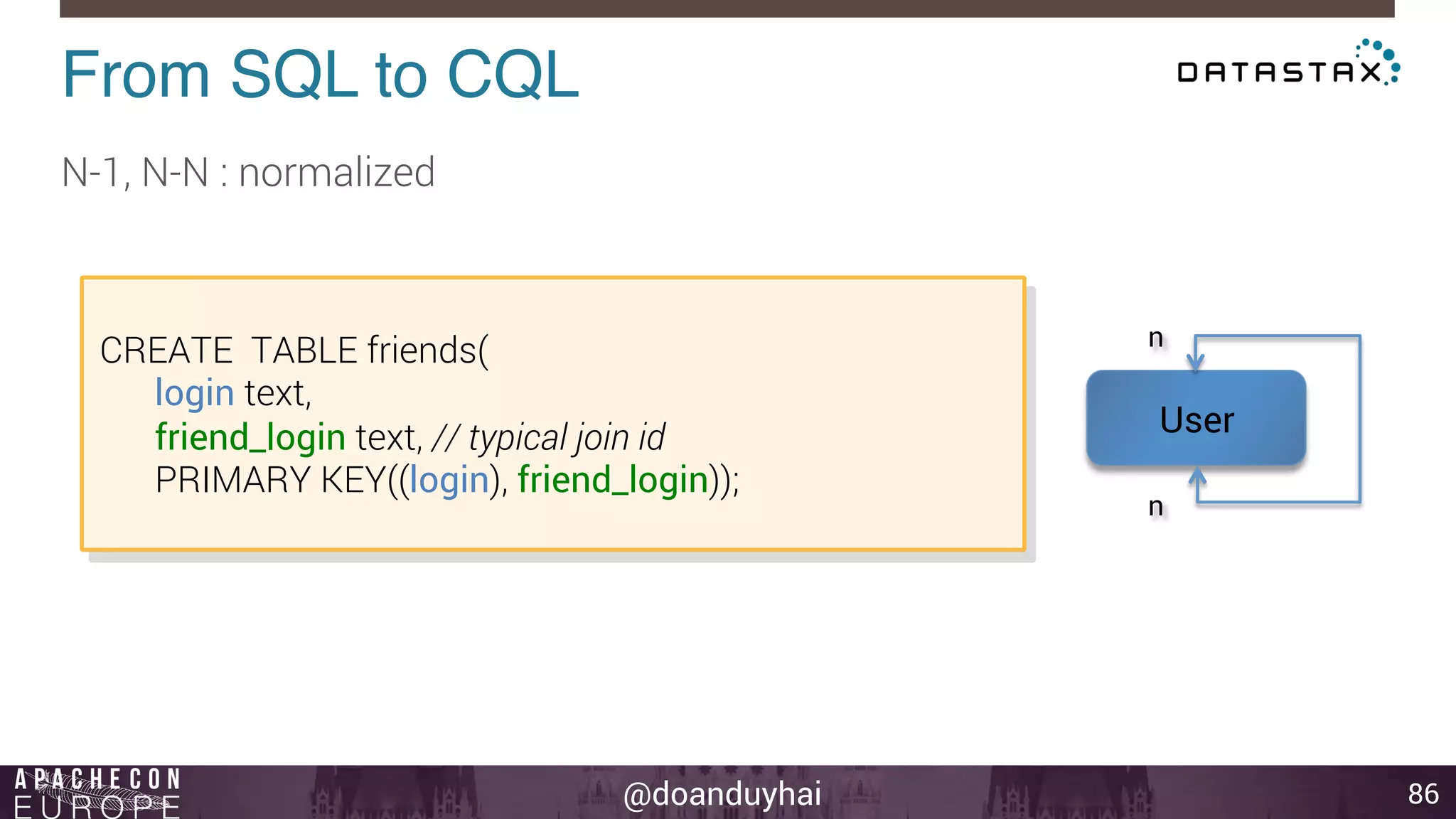 From SQL to CQL

DATASTAX

N-1, N-N : normalized

CREATE TABLE friends(
login text,
friend_login text, // typical join id
PRIMARY KEY((login), friend_login));

n

User

n

APACHECON EUROPE

@doanduyhai

86